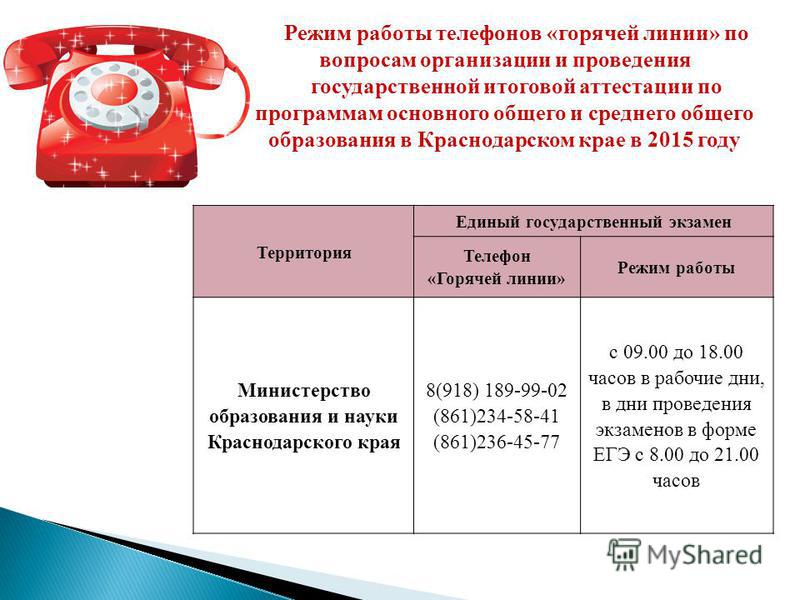 Режим работы телефонов «горячей линии» по вопросам организации и проведения государственной итоговой аттестации по программам основного общего и среднего общего образования в Краснодарском крае в 2015 году

| Территория | Единый государственный экзамен | |
|---|---|---|
| | Телефон «Горячей линии» | Режим работы |
| Министерство образования и науки Краснодарского края | 8(918) 189-99-02 (861)234-58-41 (861)236-45-77 | с 09.00 до 18.00 часов в рабочие дни, в дни проведения экзаменов в форме ЕГЭ с 8.00 до 21.00 часов |

MyShared